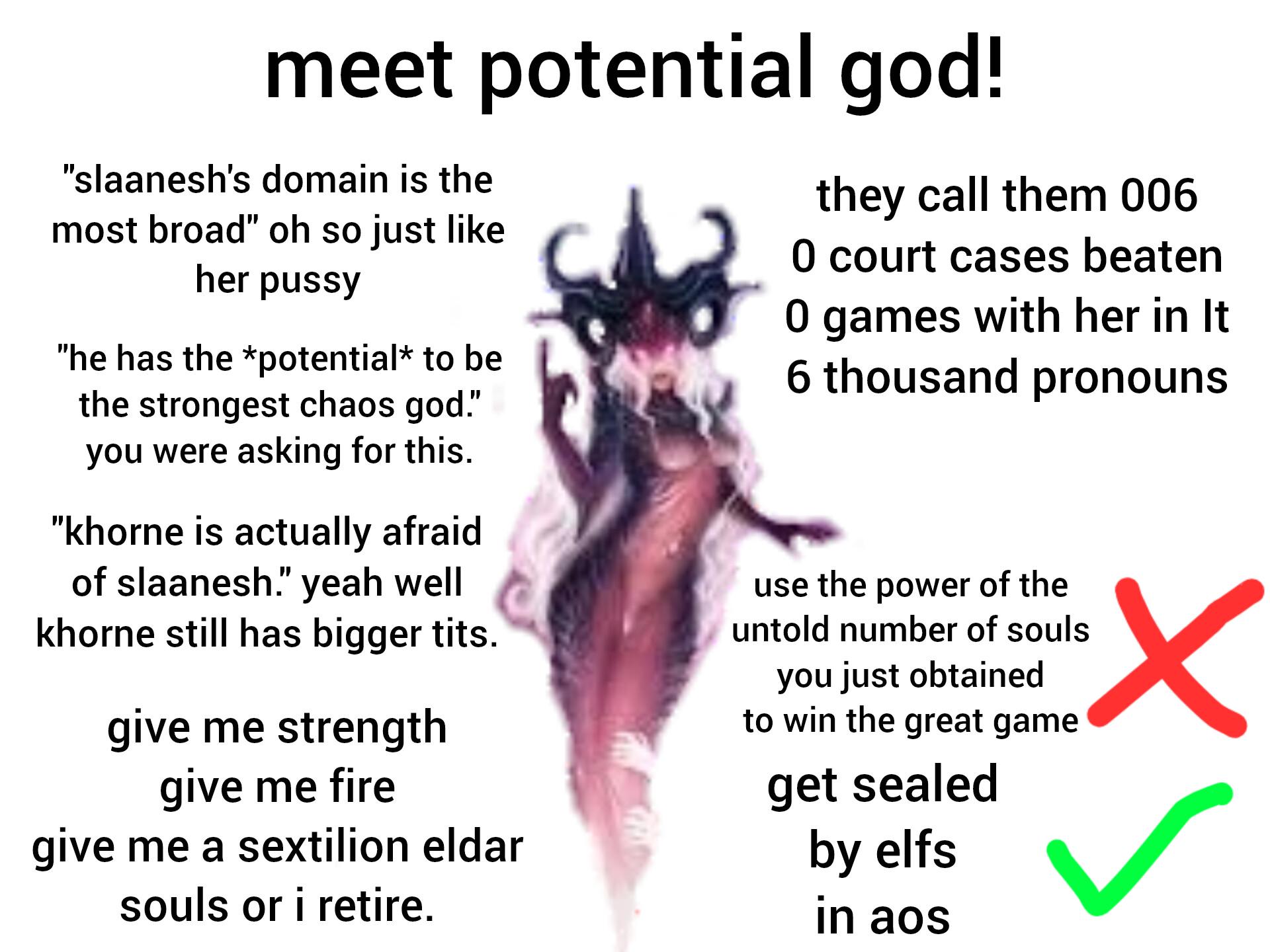 meet potential god!

"slaanesh's domain is the most broad" oh so just like her pussy

"he has the *potential* to be the strongest chaos god." you were asking for this.

"khorne is actually afraid of slaanesh." yeah well khorne still has bigger tits.

give me strength
give me fire
give me a sextilion eldar souls or i retire.

they call them 006
0 court cases beaten
0 games with her in It
6 thousand pronouns

use the power of the untold number of souls you just obtained to win the great game

get sealed
by elfs
in aos